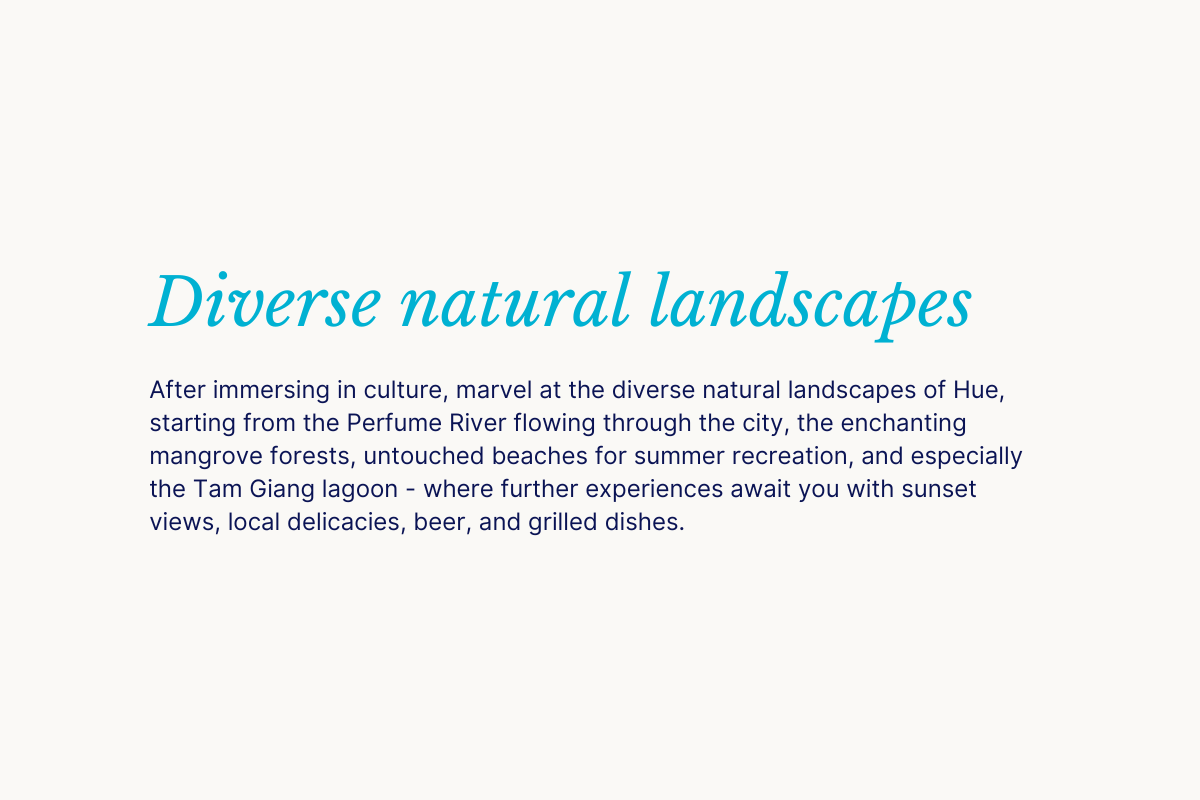 Diverse natural landscapes

After immersing in culture, marvel at the diverse natural landscapes of Hue, starting from the Perfume River flowing through the city, the enchanting mangrove forests, untouched beaches for summer recreation, and especially the Tam Giang lagoon - where further experiences await you with sunset views, local delicacies, beer, and grilled dishes.